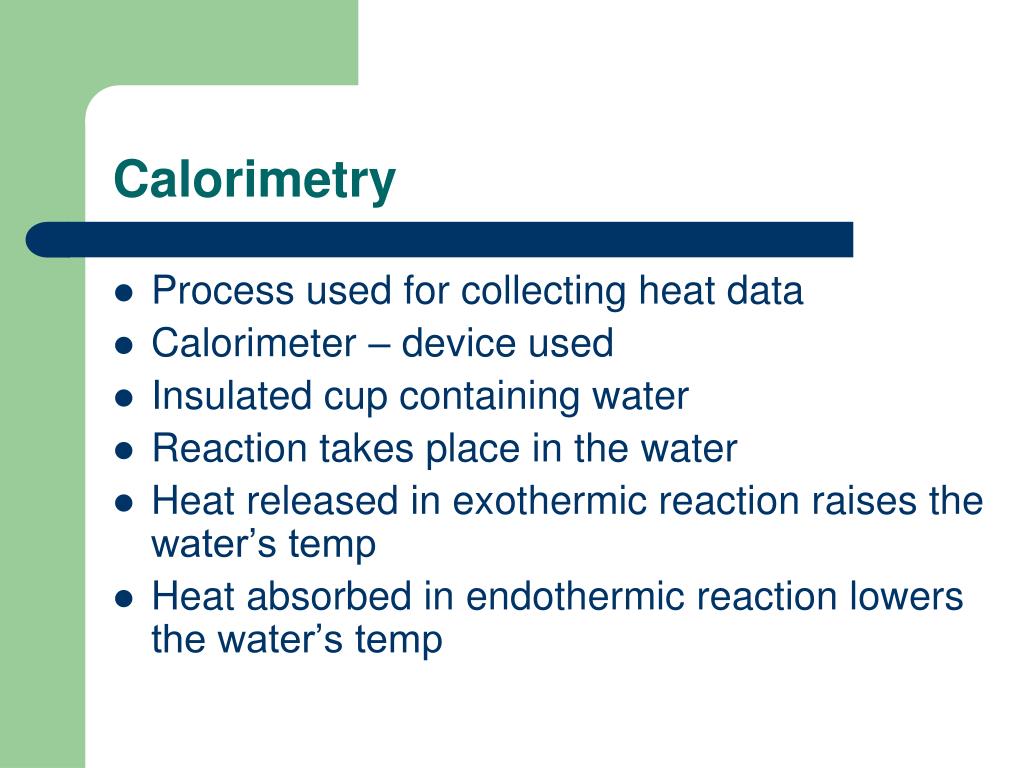 Calorimetry

- Process used for collecting heat data
- Calorimeter – device used
- Insulated cup containing water
- Reaction takes place in the water
- Heat released in exothermic reaction raises the water’s temp
- Heat absorbed in endothermic reaction lowers the water’s temp